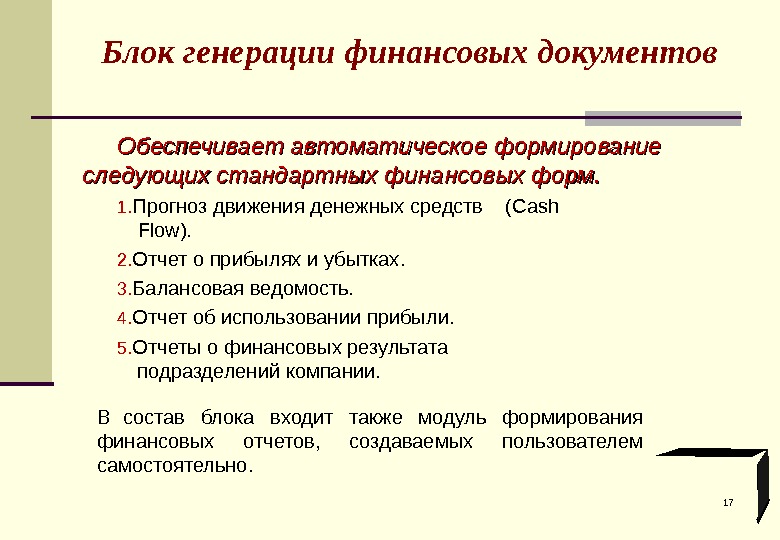 Блок генерации финансовых документов

Обеспечивает автоматическое формирование следующих стандартных финансовых форм.

1.Прогноз движения денежных средств (Cash Flow).

2.Отчет о прибылях и убытках.

3.Балансовая ведомость.

4.Отчет об использовании прибыли.

5.Отчеты о финансовых результата подразделений компании.

В состав блока входит также модуль формирования финансовых отчетов, создаваемых пользователем самостоятельно.

17